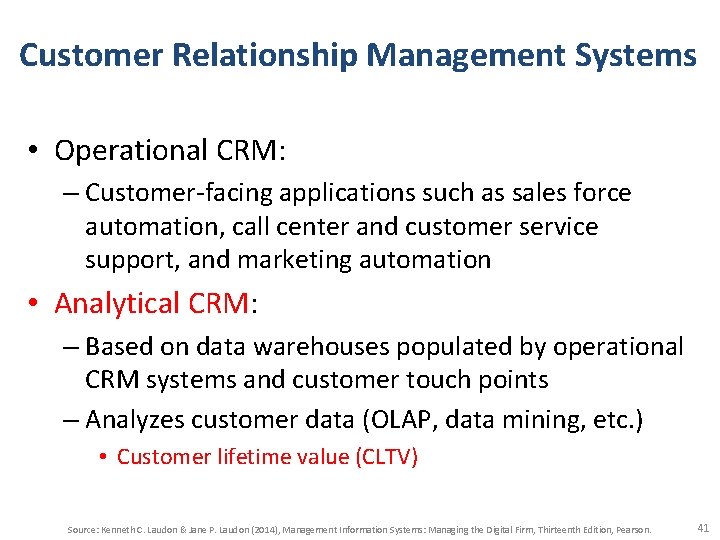 Customer Relationship Management Systems

• Operational CRM:

– Customer-facing applications such as sales force automation, call center and customer service support, and marketing automation

• Analytical CRM:

– Based on data warehouses populated by operational CRM systems and customer touch points

– Analyzes customer data (OLAP, data mining, etc.)

• Customer lifetime value (CLTV)

Source: Kenneth C. Laudon & Jane P. Laudon (2014), Management Information Systems: Managing the Digital Firm, Thirteenth Edition, Pearson.

41